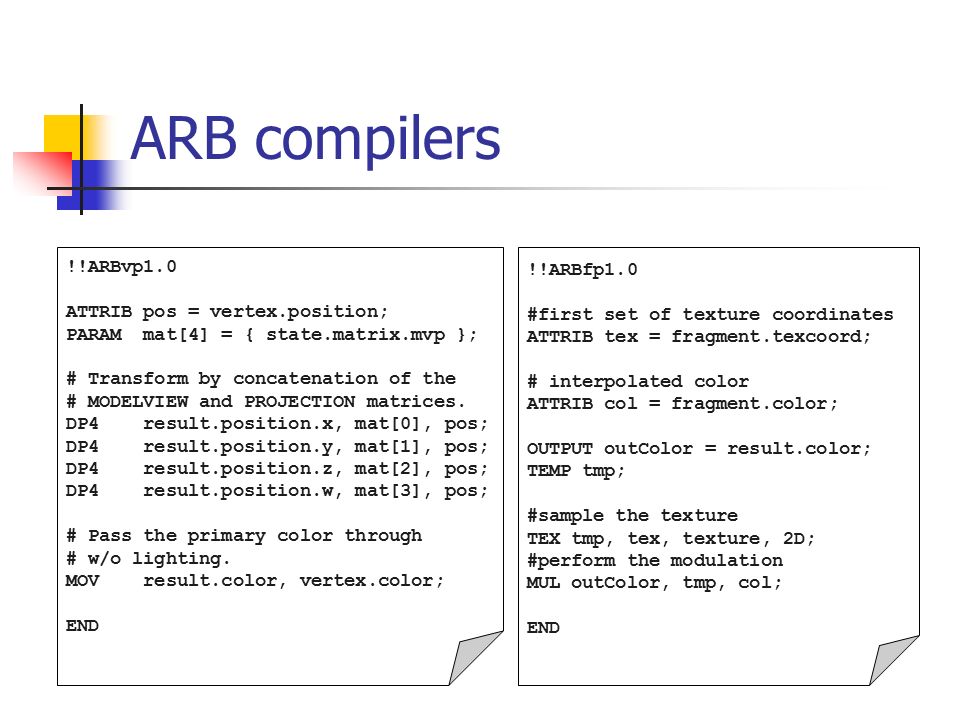 ARB compilers

!!ARBvp1.0

ATTRIB pos = vertex.position;
PARAM mat[4] = { state.matrix.mvp };

# Transform by concatenation of the
# MODELVIEW and PROJECTION matrices.
DP4 result.position.x, mat[0], pos;
DP4 result.position.y, mat[1], pos;
DP4 result.position.z, mat[2], pos;
DP4 result.position.w, mat[3], pos;

# Pass the primary color through
# w/o lighting.
MOV result.color, vertex.color;

END

!!ARBfp1.0

#first set of texture coordinates
ATTRIB tex = fragment.texcoord;

# interpolated color
ATTRIB col = fragment.color;

OUTPUT outColor = result.color;
TEMP tmp;

#sample the texture
TEX tmp, tex, texture, 2D;
#perform the modulation
MUL outColor, tmp, col;

END